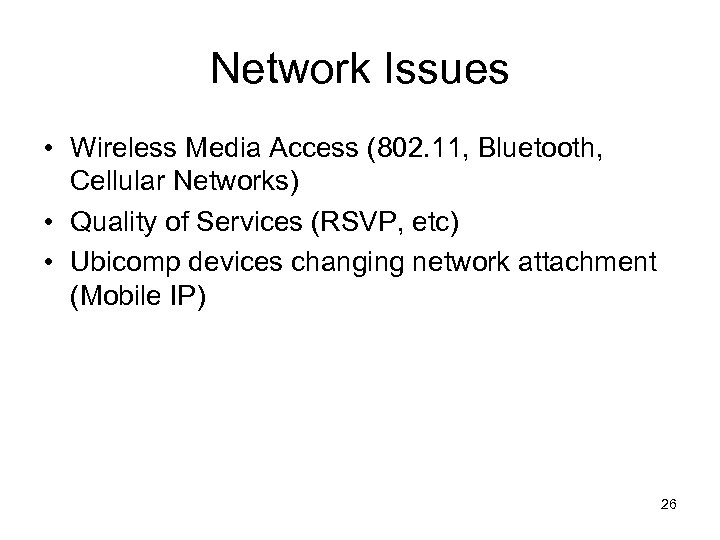 Network Issues

• Wireless Media Access (802.11, Bluetooth, Cellular Networks)
• Quality of Services (RSVP, etc)
• Ubicomp devices changing network attachment (Mobile IP)

26